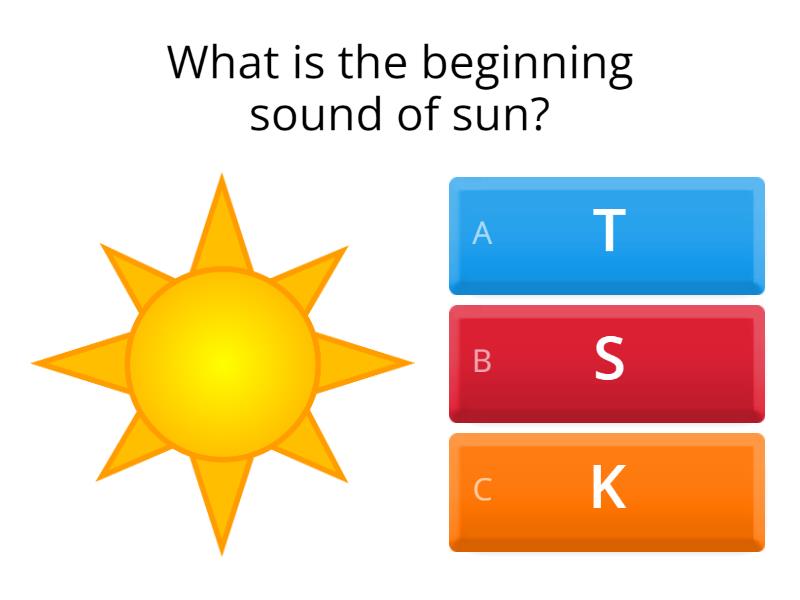 What is the beginning sound of sun?

A T

B S

C K